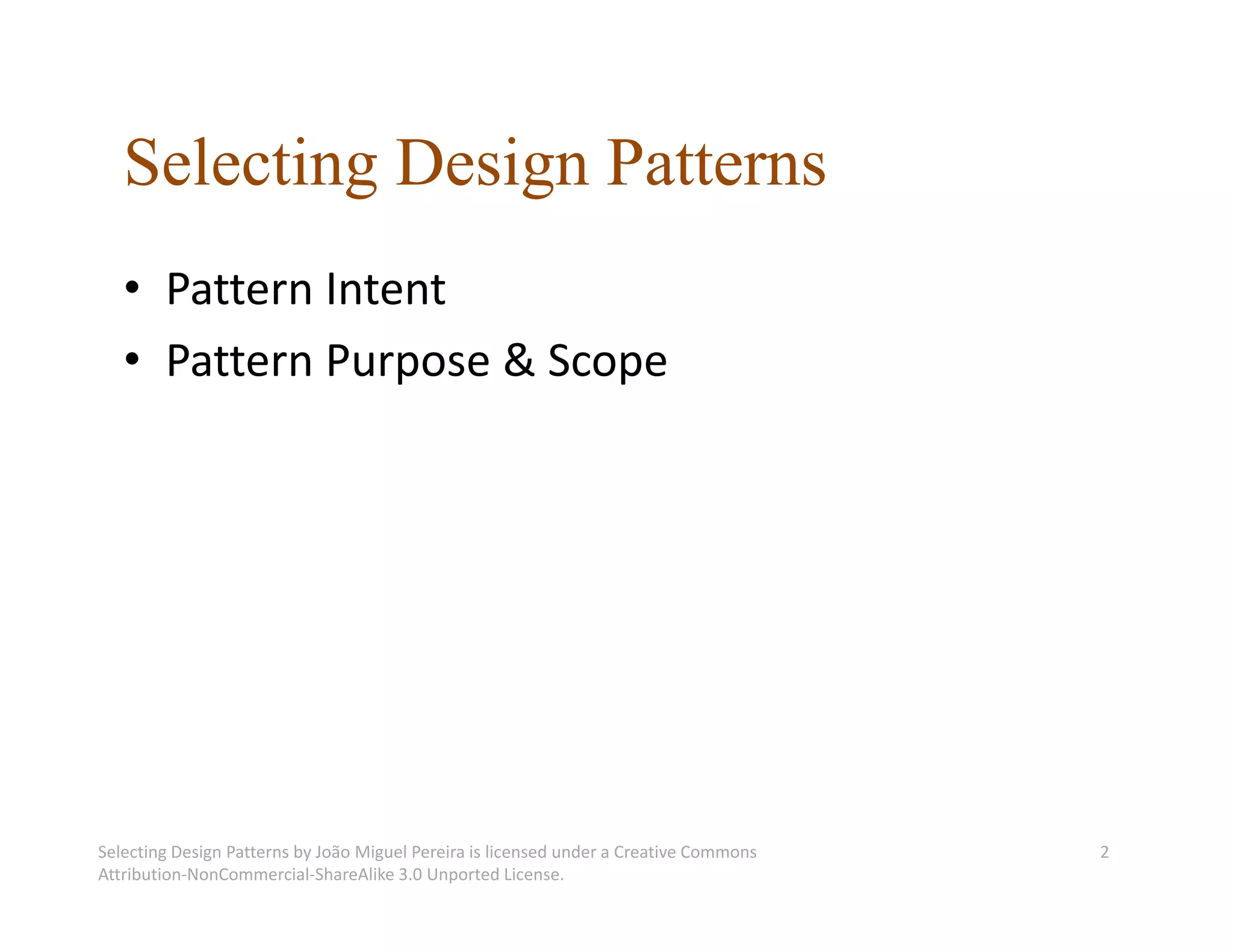 Selecting Design Patterns

• Pattern Intent
• Pattern Purpose & Scope

Selecting Design Patterns by João Miguel Pereira is licensed under a Creative Commons Attribution-NonCommercial-ShareAlike 3.0 Unported License.

2